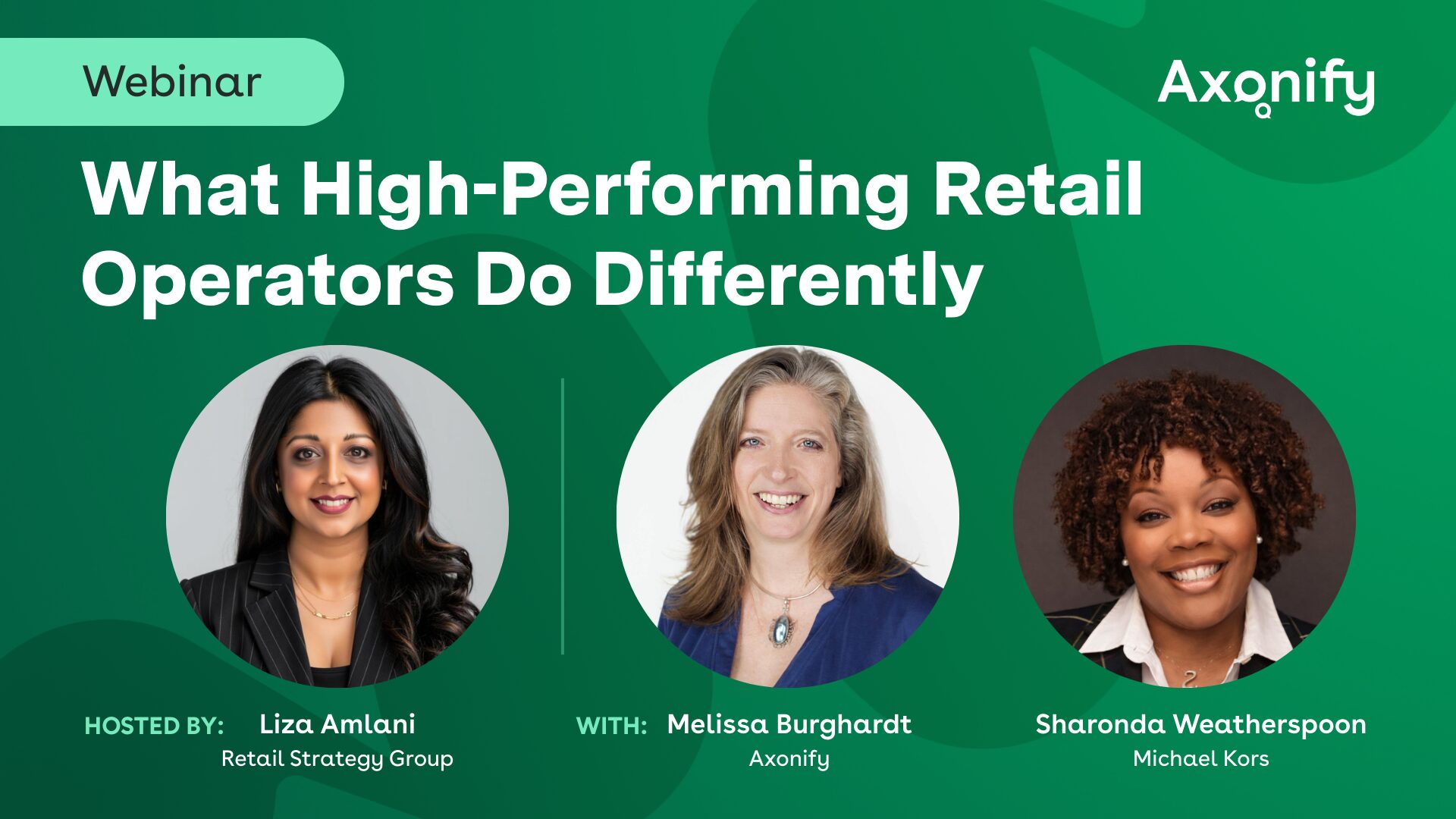 Webinar

Axonify

What High-Performing Retail Operators Do Differently

HOSTED BY: Liza Amlani
Retail Strategy Group

WITH: Melissa Burghardt
Axonify

Sharonda Weatherspoon
Michael Kors